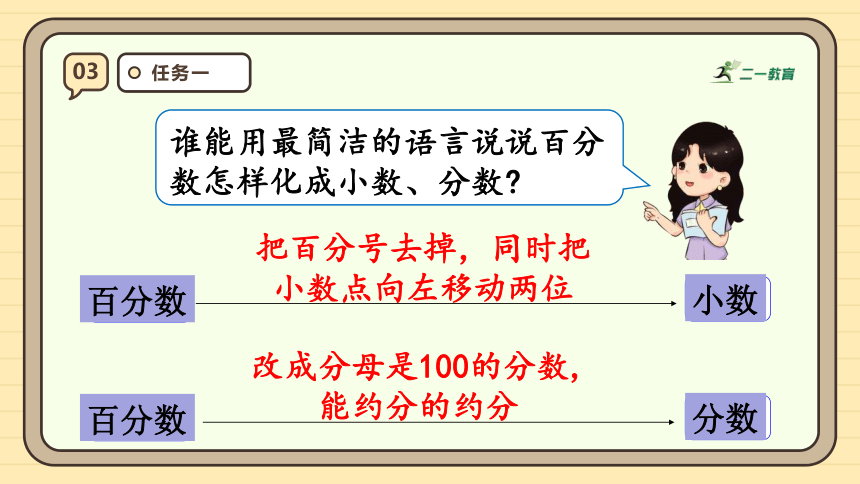 03

任务一

二一教育

谁能用最简洁的语言说说百分数怎样化成小数、分数？

把百分号去掉，同时把小数点向左移动两位

百分数

小数

改成分母是100的分数，能约分的约分

百分数

分数